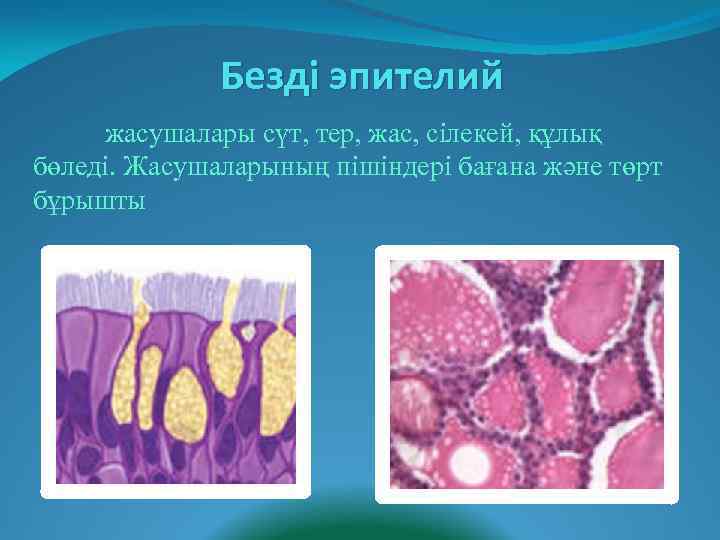 Безді эпителий

жасушалары сүт, тер, жас, сілекей, құлық бөледі. Жасушаларының пішіндері бағана және төрт бұрышты